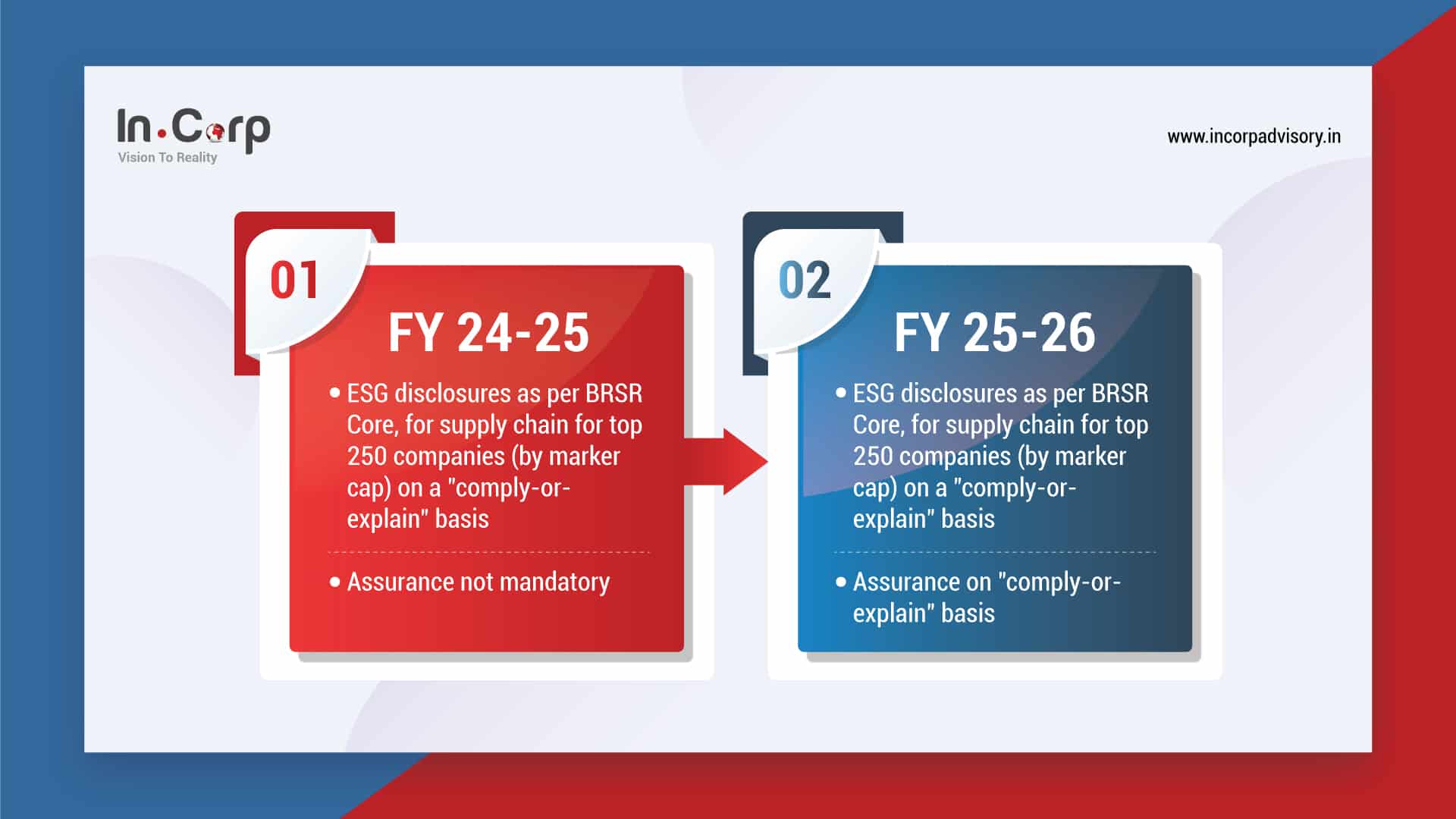 In.Corp
Vision To Reality

www.incorpadvisory.in

01

FY 24-25

• ESG disclosures as per BRSR Core, for supply chain for top 250 companies (by marker cap) on a "comply-or-explain" basis

• Assurance not mandatory

02

FY 25-26

• ESG disclosures as per BRSR Core, for supply chain for top 250 companies (by marker cap) on a "comply-or-explain" basis

• Assurance on "comply-or-explain" basis